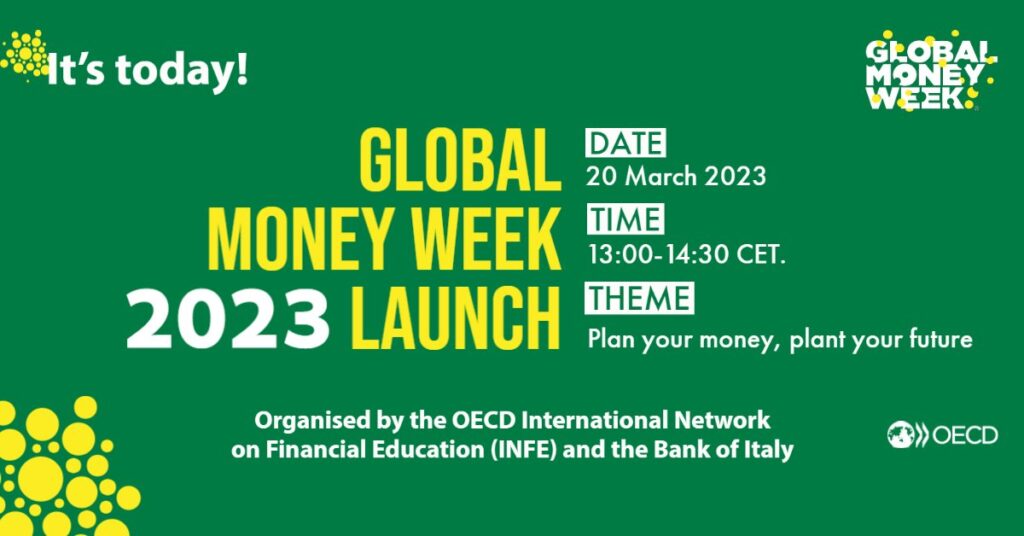 It's today!

GLOBAL MONEY WEEK

GLOBAL MONEY WEEK 2023 LAUNCH

DATE
20 March 2023

TIME
13:00-14:30 CET.

THEME
Plan your money, plant your future

Organised by the OECD International Network on Financial Education (INFE) and the Bank of Italy

OECD